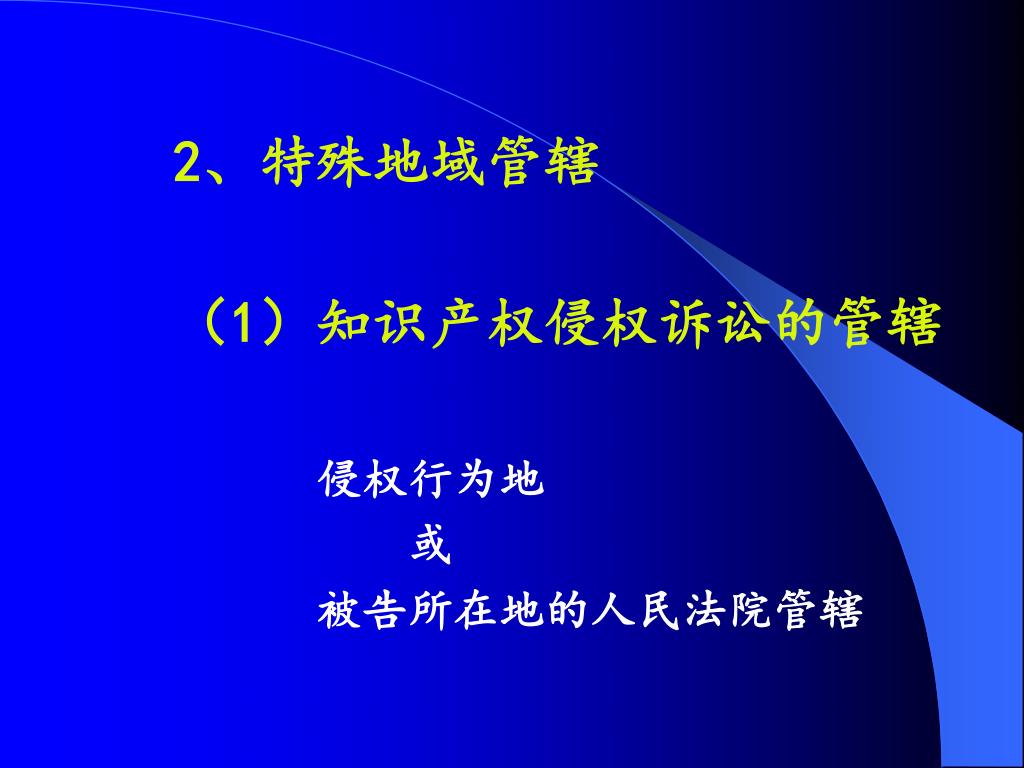 2、特殊地域管辖

（1）知识产权侵权诉讼的管辖

侵权行为地

或

被告所在地的人民法院管辖